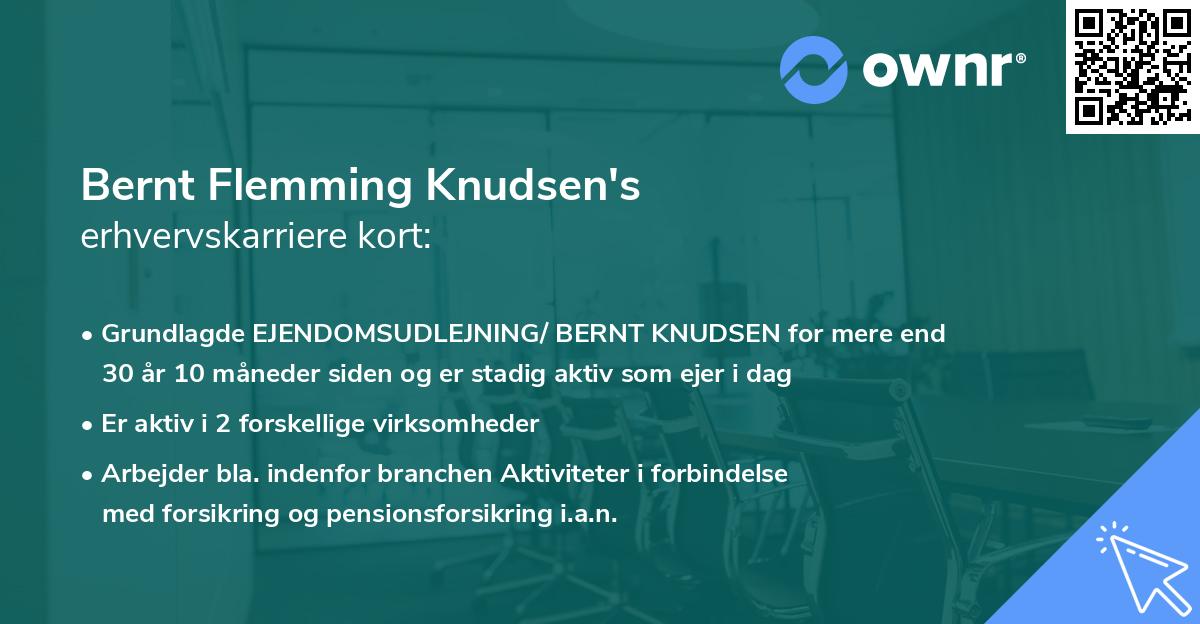 ownr®

Bernt Flemming Knudsen's
erhvervskarriere kort:

• Grundlagde EJENDOMSUDLEJNING/ BERNT KNUDSEN for mere end 30 år 10 måneder siden og er stadig aktiv som ejer i dag
• Er aktiv i 2 forskellige virksomheder
• Arbejder bla. indenfor branchen Aktiviteter i forbindelse med forsikring og pensionsforsikring i.a.n.